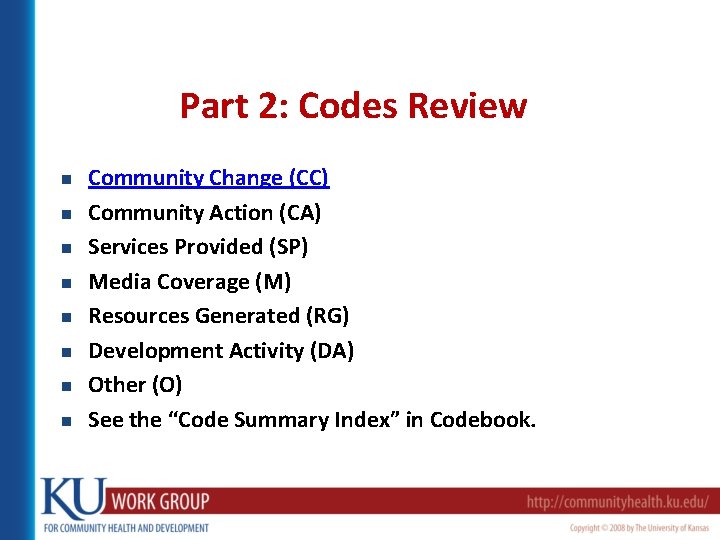 Part 2: Codes Review

- Community Change (CC)
- Community Action (CA)
- Services Provided (SP)
- Media Coverage (M)
- Resources Generated (RG)
- Development Activity (DA)
- Other (O)
- See the “Code Summary Index” in Codebook.

KU WORK GROUP
FOR COMMUNITY HEALTH AND DEVELOPMENT
http://communityhealth.ku.edu/
Copyright © 2008 by The University of Kansas